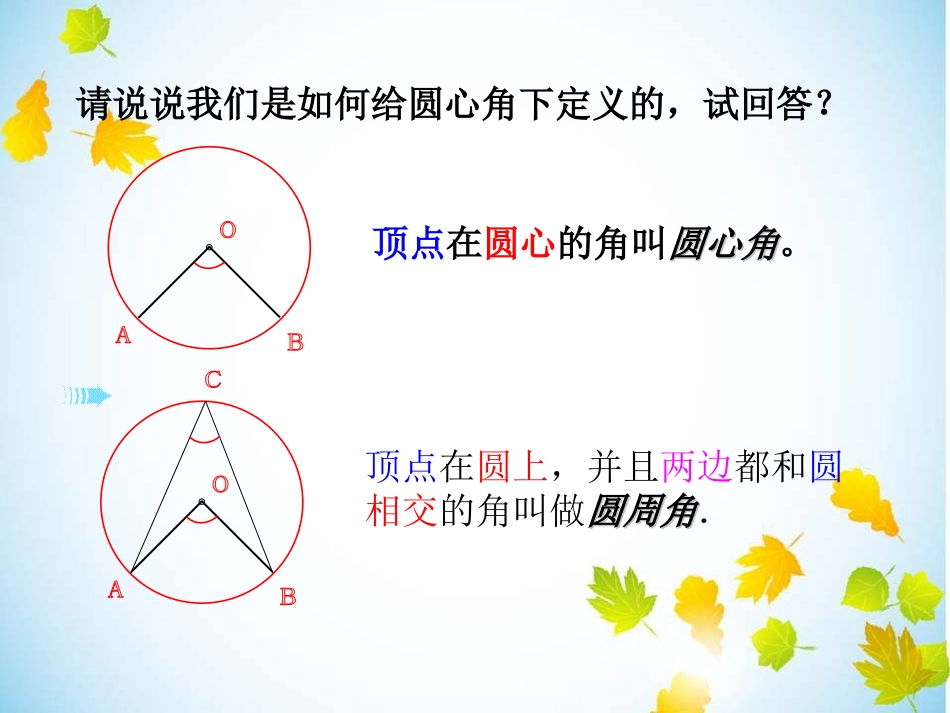 请说说我们是如何给圆心角下定义的，试回答？

O

A

B

顶点在圆心的角叫圆心角。

C

O

A

B

顶点在圆上，并且两边都和圆相交的角叫做圆周角.